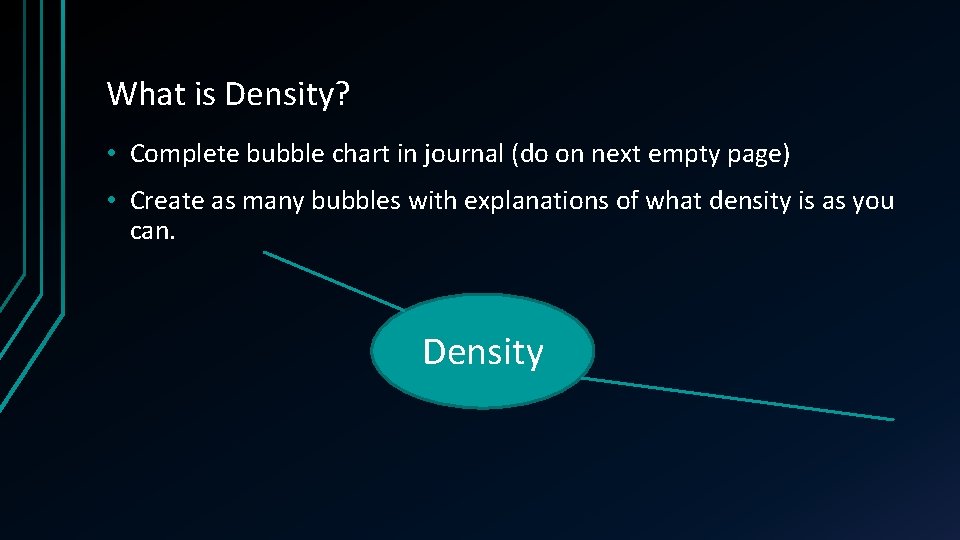 What is Density?

• Complete bubble chart in journal (do on next empty page)

• Create as many bubbles with explanations of what density is as you can.

Density